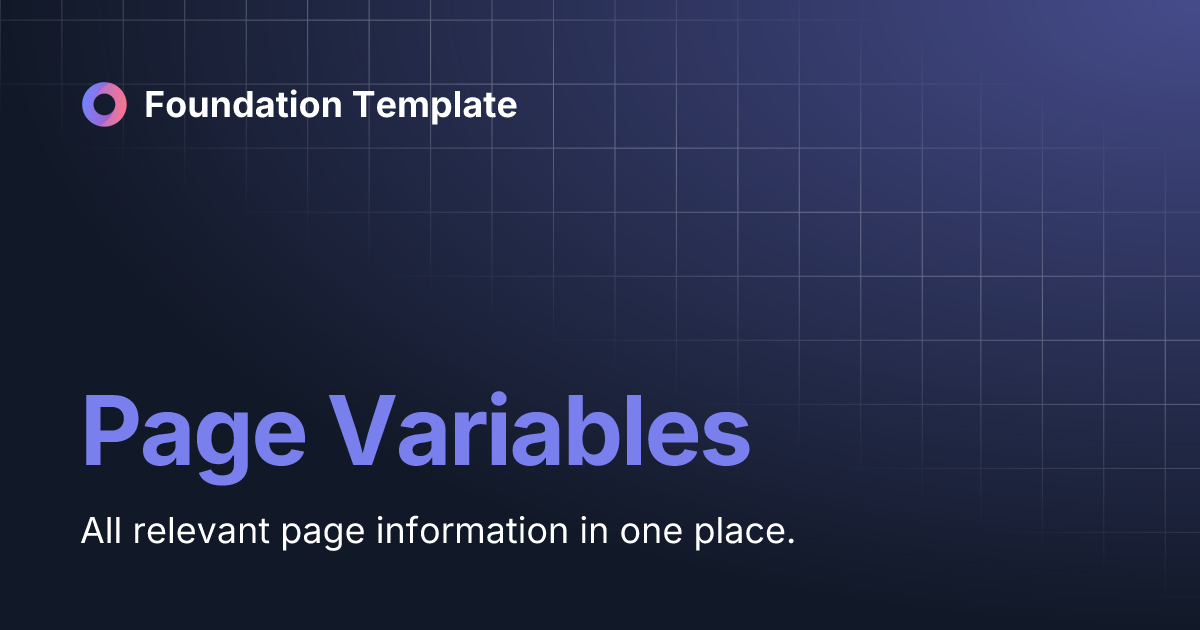 Foundation Template

Page Variables

All relevant page information in one place.